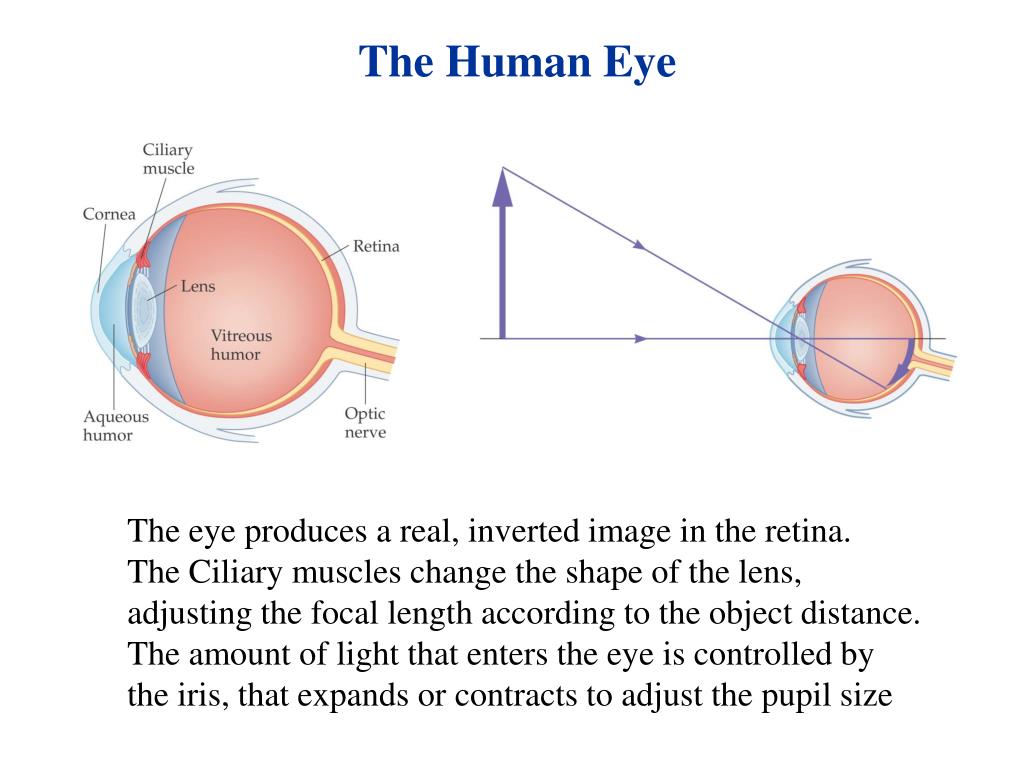 The Human Eye

Ciliary muscle

Cornea

Retina

Lens

Vitreous humor

Aqueous humor

Optic nerve

The eye produces a real, inverted image in the retina.
The Ciliary muscles change the shape of the lens, adjusting the focal length according to the object distance.
The amount of light that enters the eye is controlled by the iris, that expands or contracts to adjust the pupil size